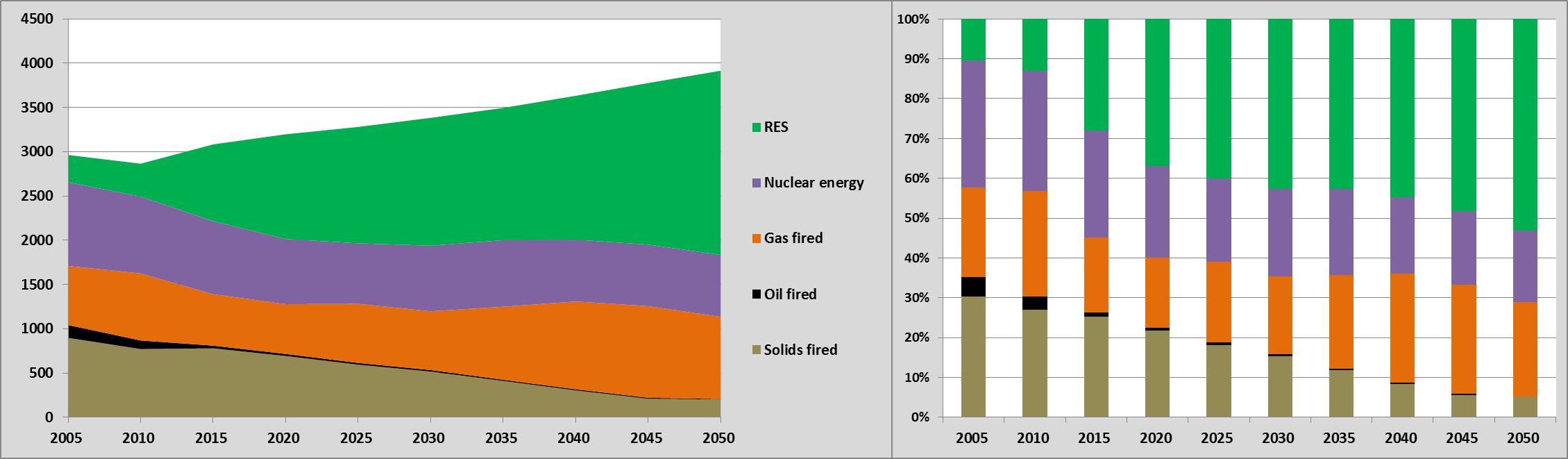 4500
4000
3500
3000
2500
2000
1500
1000
500
0
2005 2010 2015 2020 2025 2030 2035 2040 2045 2050

RES
Nuclear energy
Gas fired
Oil fired
Solids fired

100%
90%
80%
70%
60%
50%
40%
30%
20%
10%
0%
2005 2010 2015 2020 2025 2030 2035 2040 2045 2050